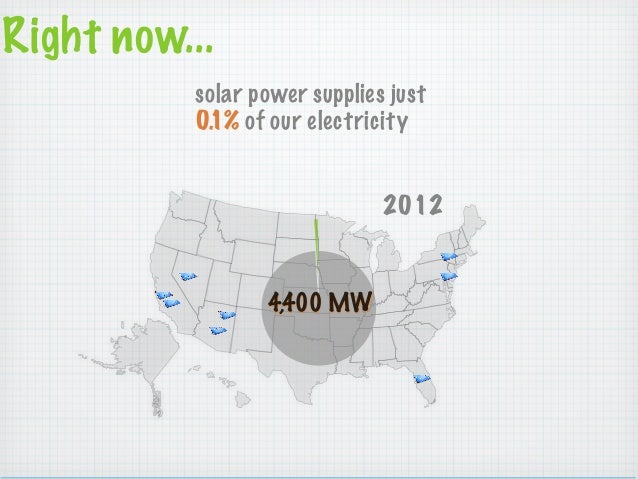 Right now...

solar power supplies just
0.1% of our electricity

2012

4,400 MW